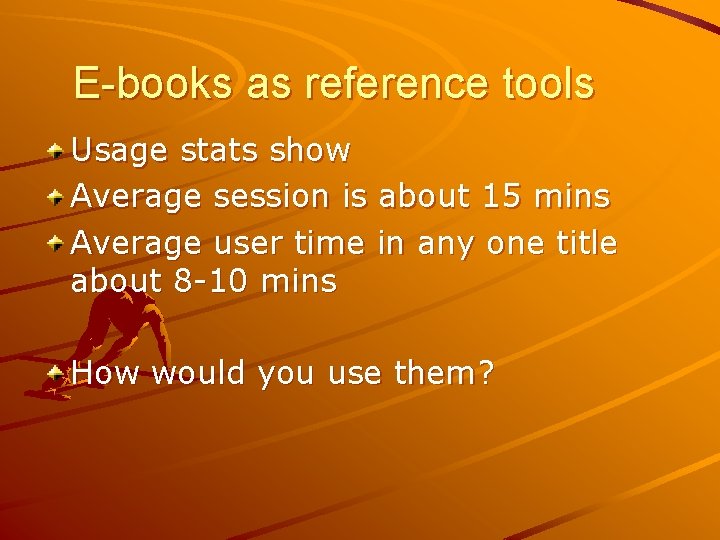 E-books as reference tools

Usage stats show

Average session is about 15 mins

Average user time in any one title about 8-10 mins

How would you use them?